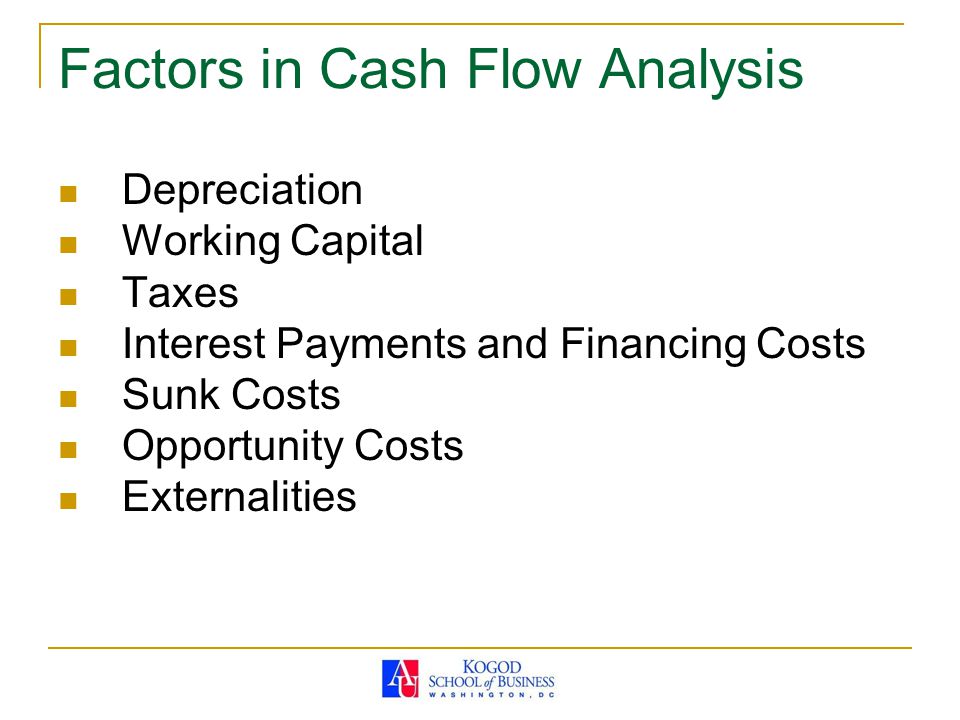 Factors in Cash Flow Analysis

- Depreciation
- Working Capital
- Taxes
- Interest Payments and Financing Costs
- Sunk Costs
- Opportunity Costs
- Externalities

AU KOGOD SCHOOL of BUSINESS WASHINGTON, DC